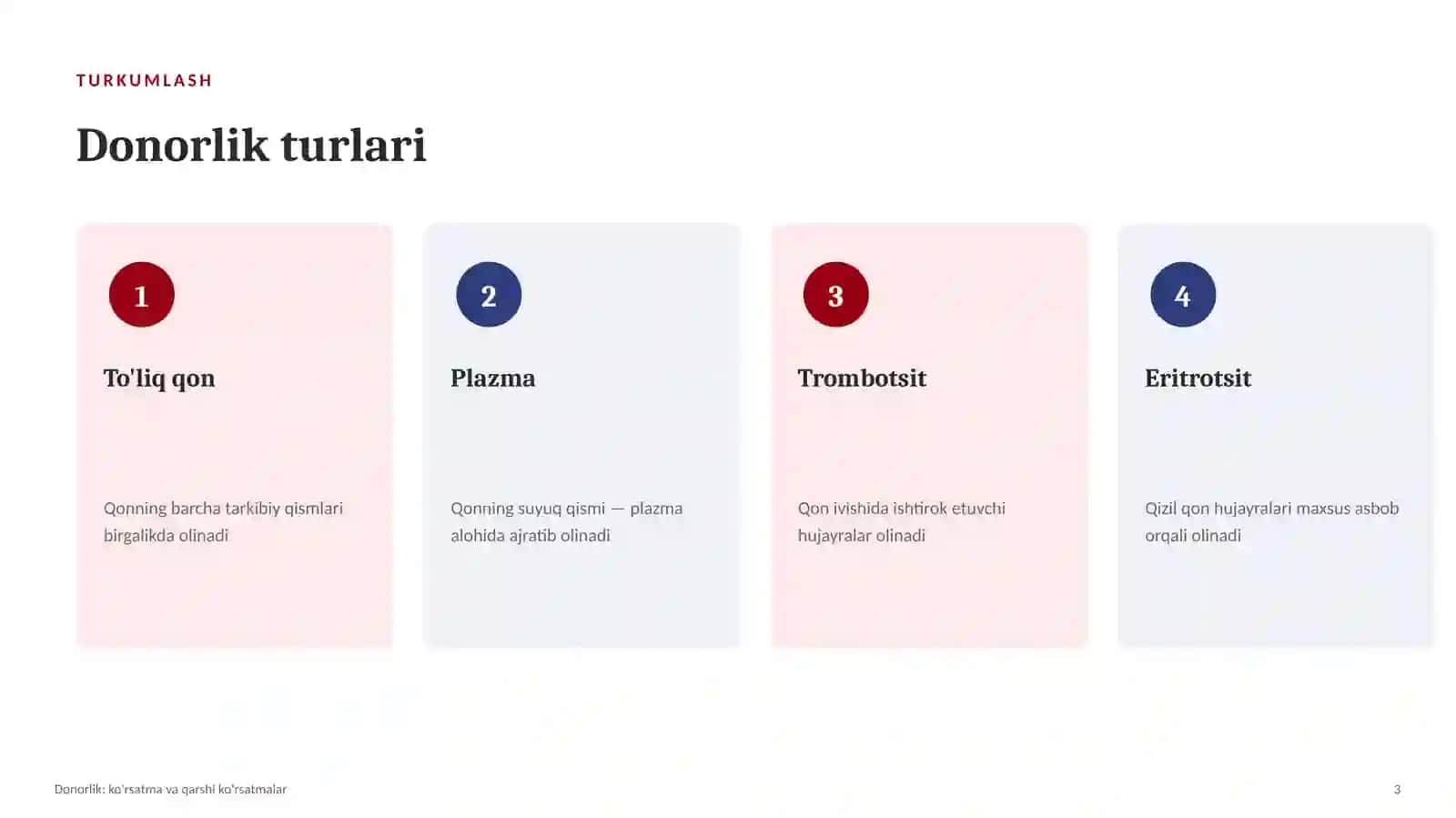 TURKUMLASH

Donorlik turlari

1

To'liq qon

Qonning barcha tarkibiy qismlari birgalikda olinadi

2

Plazma

Qonning suyuq qismi — plazma alohida ajratib olinadi

3

Trombotsit

Qon ivishida ishtirok etuvchi hujayralar olinadi

4

Eritrotsit

Qizil qon hujayralari maxsus asbob orqali olinadi

Donorlik: ko'rsatma va qarshi ko'rsatmalar

3